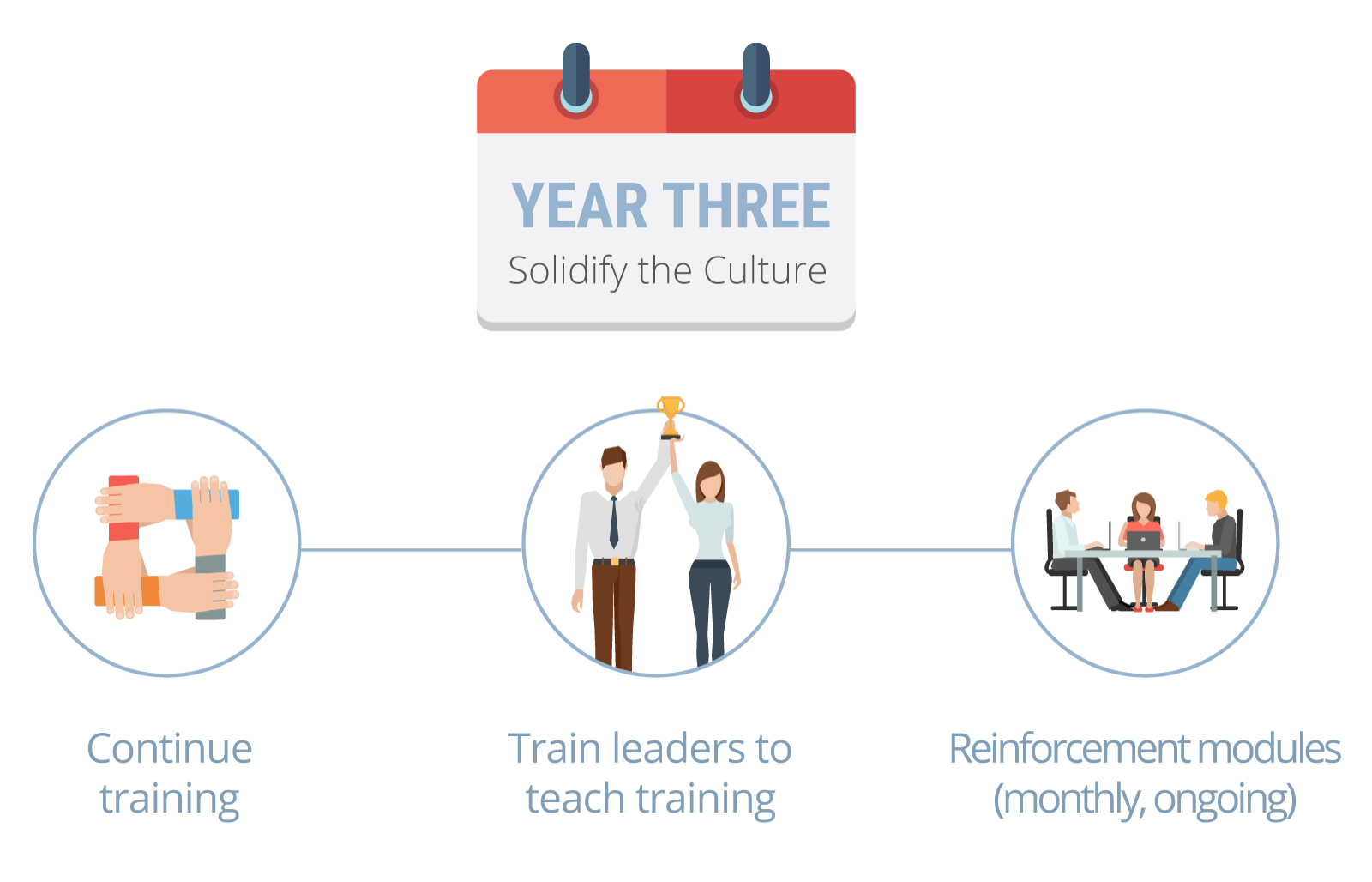 YEAR THREE
Solidify the Culture

Continue training

Train leaders to teach training

Reinforcement modules (monthly, ongoing)